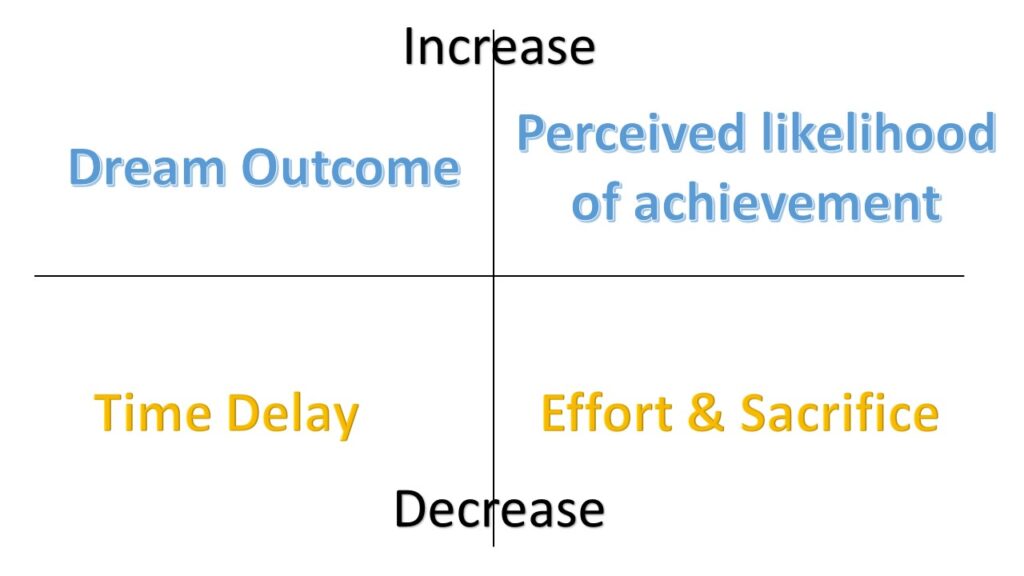 Increase

Dream Outcome

Perceived likelihood of achievement

Time Delay

Effort & Sacrifice

Decrease